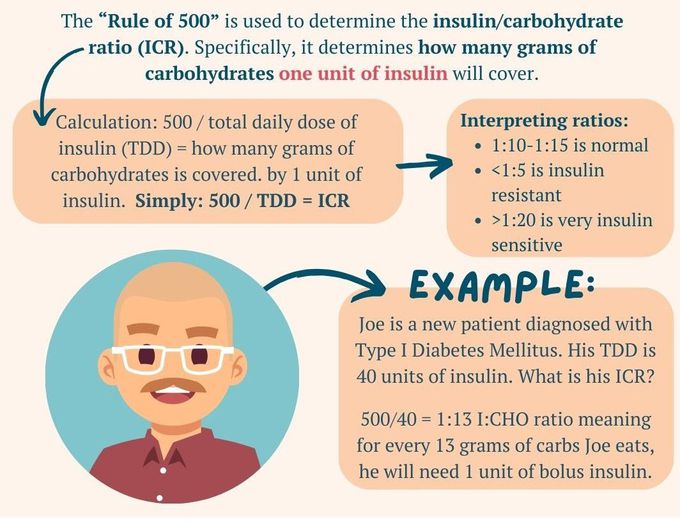 The "Rule of 500" is used to determine the insulin/carbohydrate ratio (ICR). Specifically, it determines how many grams of carbohydrates one unit of insulin will cover.

Calculation: 500 / total daily dose of insulin (TDD) = how many grams of carbohydrates is covered. by 1 unit of insulin. Simply: 500 / TDD = ICR

Interpreting ratios:
- 1:10-1:15 is normal
- <1:5 is insulin resistant
- >1:20 is very insulin sensitive

EXAMPLE:

Joe is a new patient diagnosed with Type I Diabetes Mellitus. His TDD is 40 units of insulin. What is his ICR?

500/40 = 1:13 I:CHO ratio meaning for every 13 grams of carbs Joe eats, he will need 1 unit of bolus insulin.